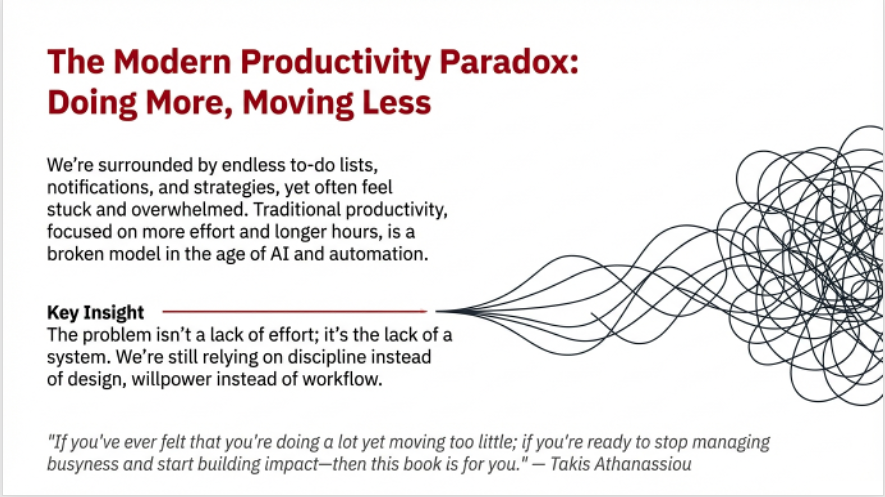 The Modern Productivity Paradox: Doing More, Moving Less

We're surrounded by endless to-do lists, notifications, and strategies, yet often feel stuck and overwhelmed. Traditional productivity, focused on more effort and longer hours, is a broken model in the age of AI and automation.

Key Insight
The problem isn't a lack of effort; it's the lack of a system. We're still relying on discipline instead of design, willpower instead of workflow.

"If you've ever felt that you're doing a lot yet moving too little; if you're ready to stop managing busyness and start building impact—then this book is for you." — Takis Athanassiou